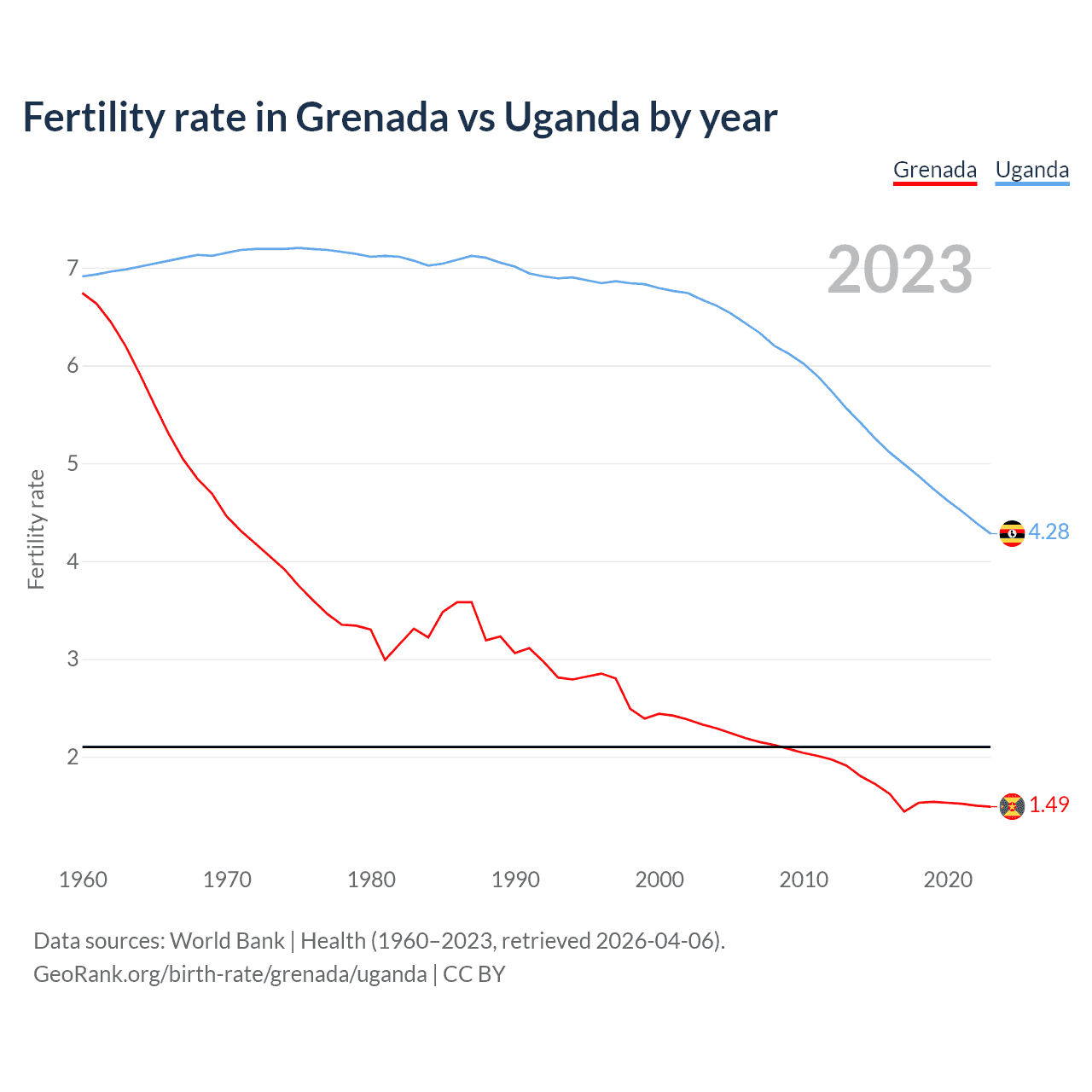 Fertility rate in Grenada vs Uganda by year

Grenada Uganda

2023

Fertility rate

7
6
5
4
3
2

4.28
1.49

1960 1970 1980 1990 2000 2010 2020

Data sources: World Bank | Health (1960–2023, retrieved 2026-04-06).
GeoRank.org/birth-rate/grenada/uganda | CC BY